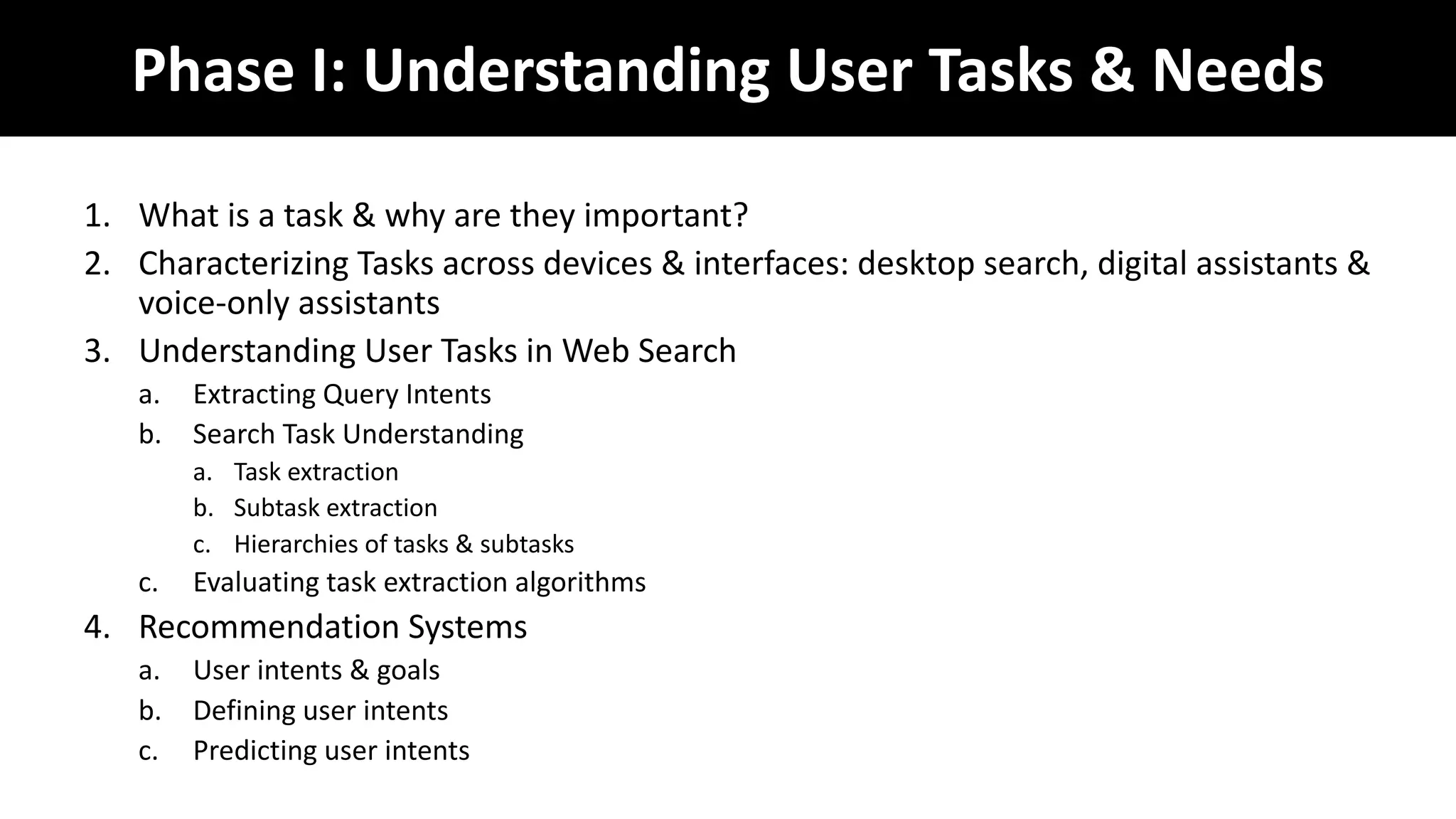 Phase I: Understanding User Tasks & Needs

1. What is a task & why are they important?
2. Characterizing Tasks across devices & interfaces: desktop search, digital assistants & voice-only assistants
3. Understanding User Tasks in Web Search
   a. Extracting Query Intents
   b. Search Task Understanding
      a. Task extraction
      b. Subtask extraction
      c. Hierarchies of tasks & subtasks
   c. Evaluating task extraction algorithms
4. Recommendation Systems
   a. User intents & goals
   b. Defining user intents
   c. Predicting user intents